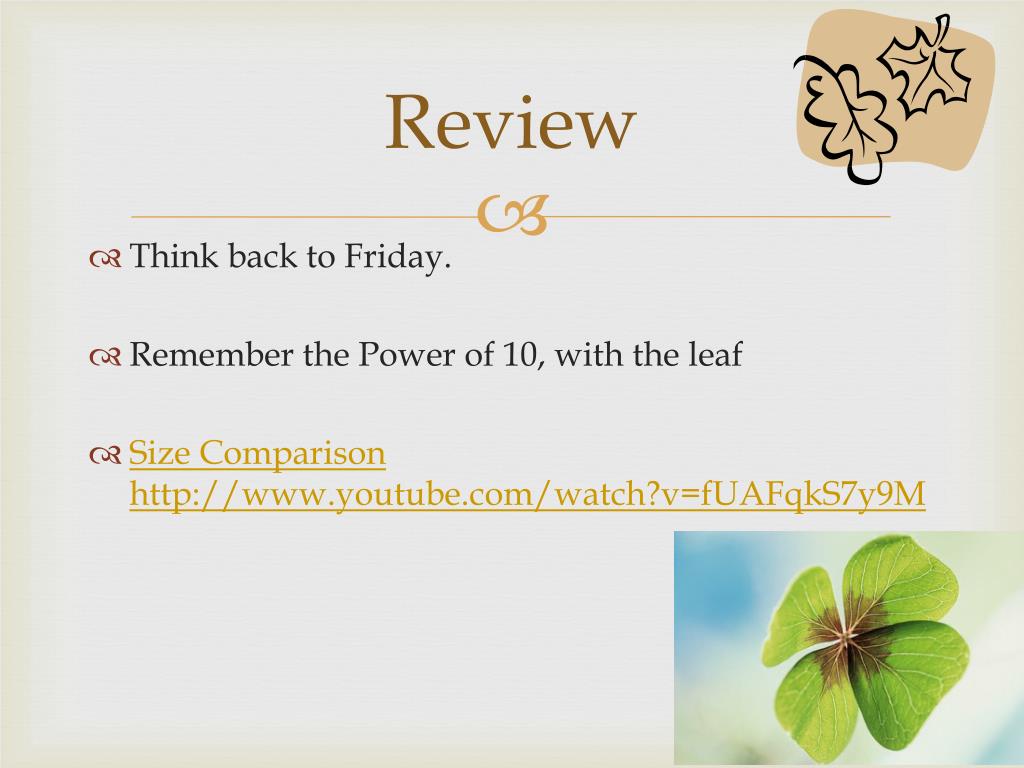 Review

Think back to Friday.

Remember the Power of 10, with the leaf

Size Comparison http://www.youtube.com/watch?v=fUAFqkS7y9M